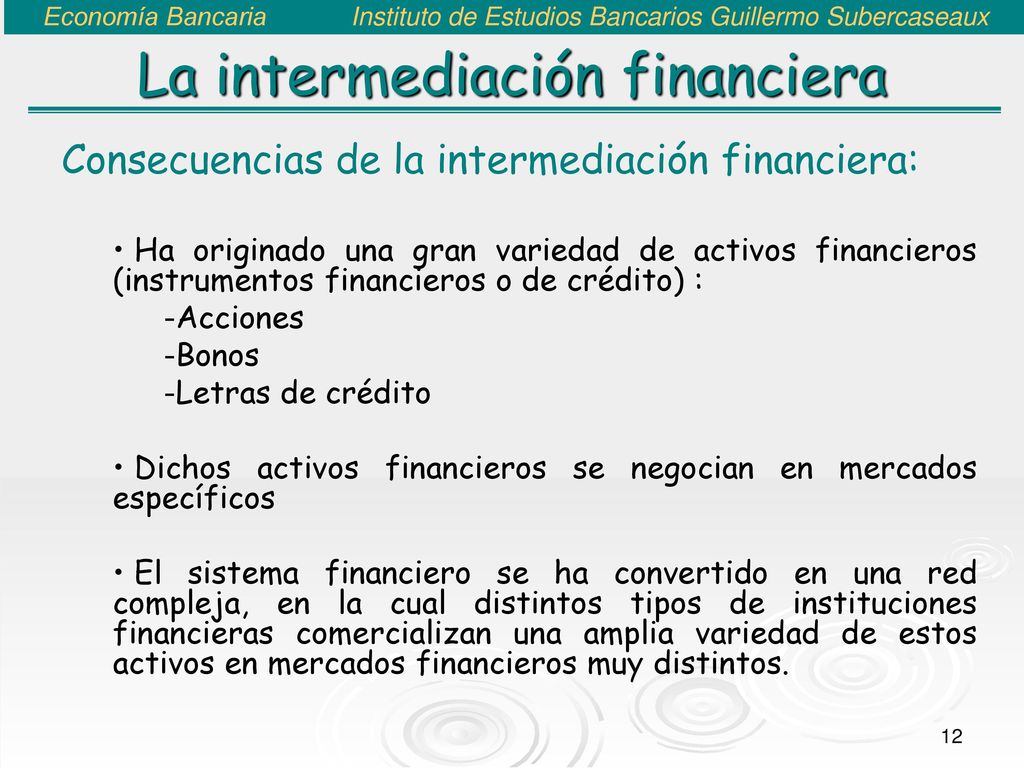 Economía Bancaria Instituto de Estudios Bancarios Guillermo Subercaseaux

La intermediación financiera

Consecuencias de la intermediación financiera:

• Ha originado una gran variedad de activos financieros (instrumentos financieros o de crédito) :

-Acciones

-Bonos

-Letras de crédito

• Dichos activos financieros se negocian en mercados específicos

• El sistema financiero se ha convertido en una red compleja, en la cual distintos tipos de instituciones financieras comercializan una amplia variedad de estos activos en mercados financieros muy distintos.

12